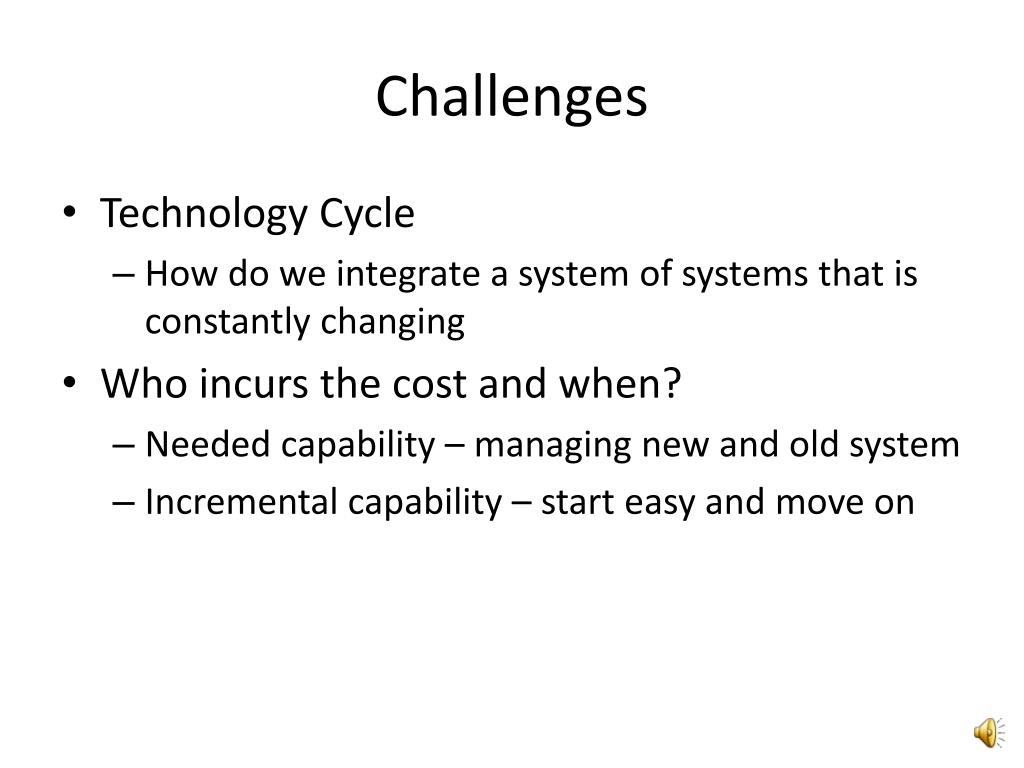 Challenges

• Technology Cycle
– How do we integrate a system of systems that is constantly changing
• Who incurs the cost and when?
– Needed capability – managing new and old system
– Incremental capability – start easy and move on